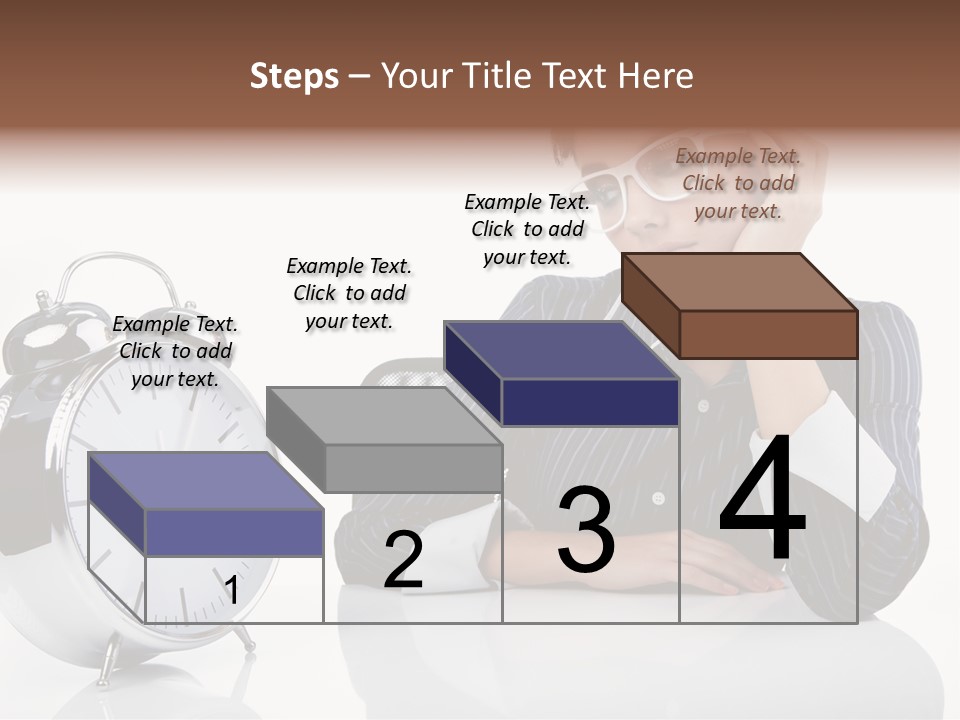 Steps – Your Title Text Here

Example Text. Click to add your text.

Example Text. Click to add your text.

Example Text. Click to add your text.

Example Text. Click to add your text.

1

2

3

4